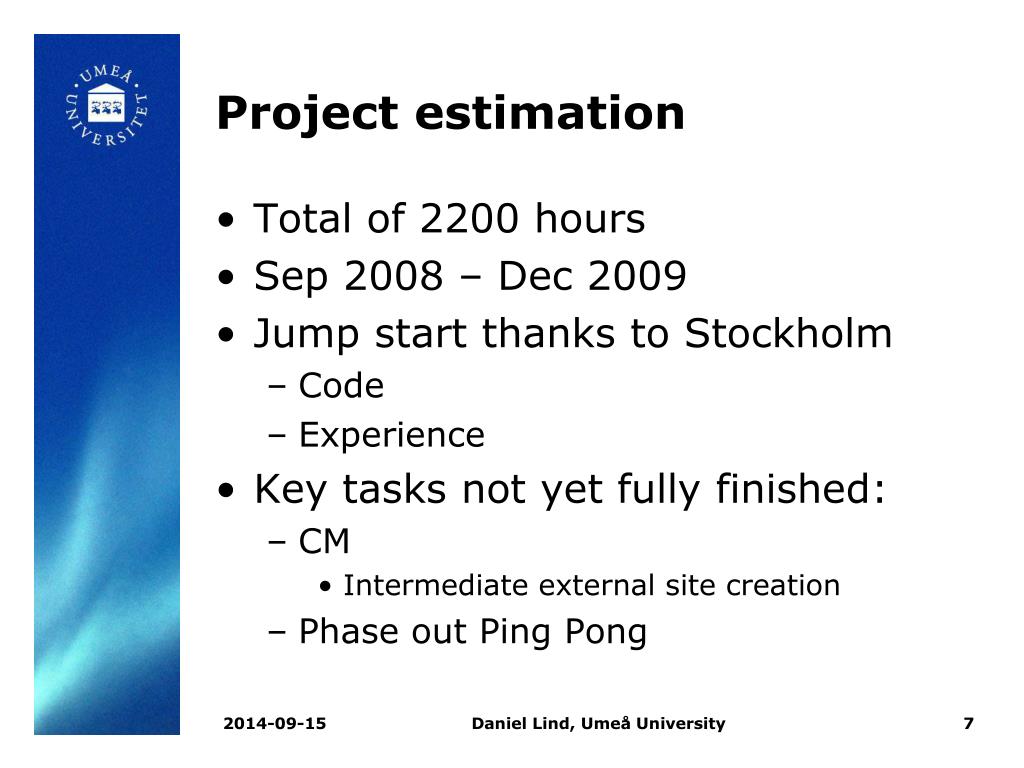 UMEÅ UNIVERSITET

Project estimation

• Total of 2200 hours
• Sep 2008 – Dec 2009
• Jump start thanks to Stockholm
– Code
– Experience
• Key tasks not yet fully finished:
– CM
• Intermediate external site creation
– Phase out Ping Pong

2014-09-15 Daniel Lind, Umeå University 7